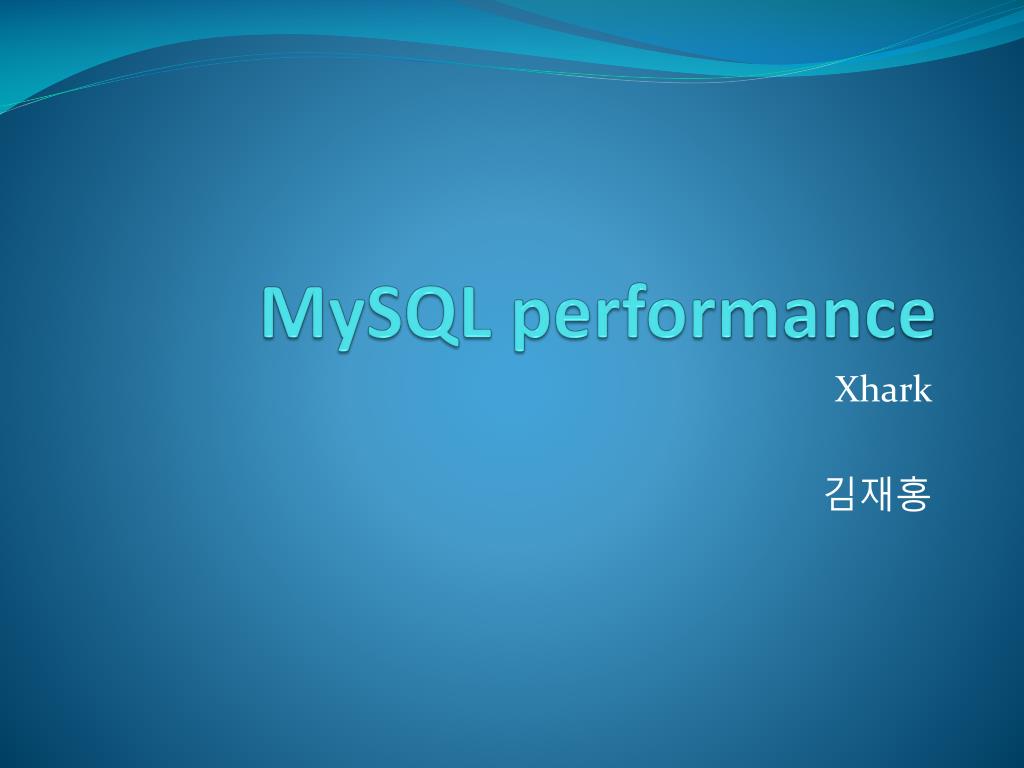 MySQL performance

Xhark

김재홍